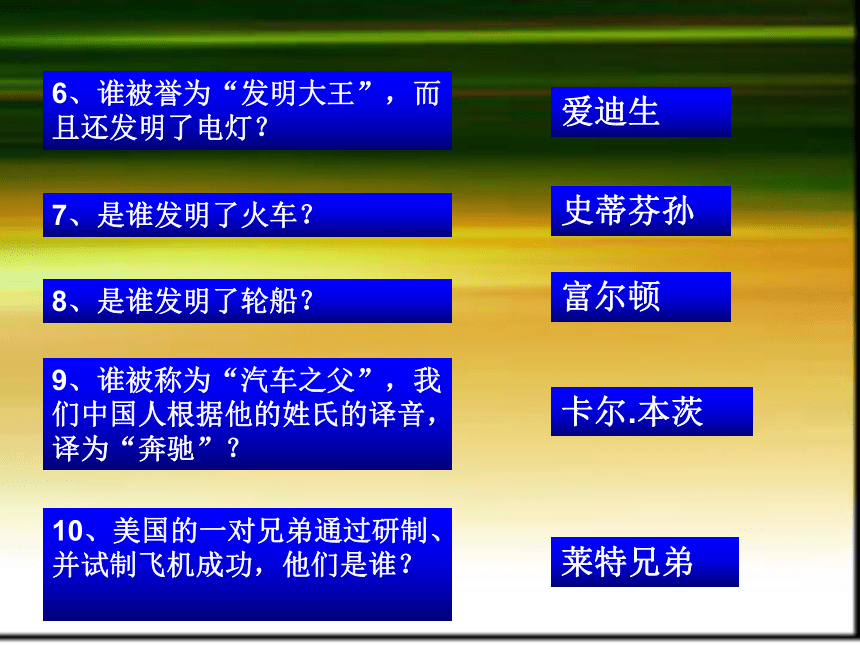 6、谁被誉为“发明大王”，而且还发明了电灯？

爱迪生

7、是谁发明了火车？

史蒂芬孙

8、是谁发明了轮船？

富尔顿

9、谁被称为“汽车之父”，我们中国人根据他的姓氏的译音，译为“奔驰”？

卡尔.本茨

10、美国的一对兄弟通过研制、并试制飞机成功，他们是谁？

莱特兄弟